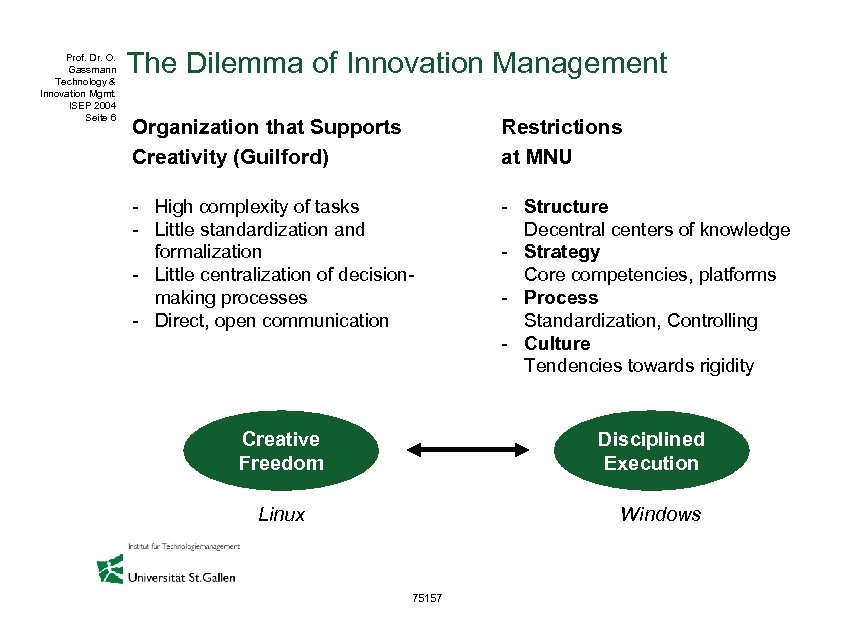 Prof. Dr. O. Gassmann
Technology & Innovation Mgmt.
ISEP 2004
Seite 6

The Dilemma of Innovation Management

Organization that Supports Creativity (Guilford)

- High complexity of tasks
- Little standardization and formalization
- Little centralization of decision-making processes
- Direct, open communication

Restrictions at MNU

- Structure
Decentral centers of knowledge
- Strategy
Core competencies, platforms
- Process
Standardization, Controlling
- Culture
Tendencies towards rigidity

Creative Freedom

Disciplined Execution

Linux

Windows

Institut für Technologiemanagement
Universität St.Gallen

75157